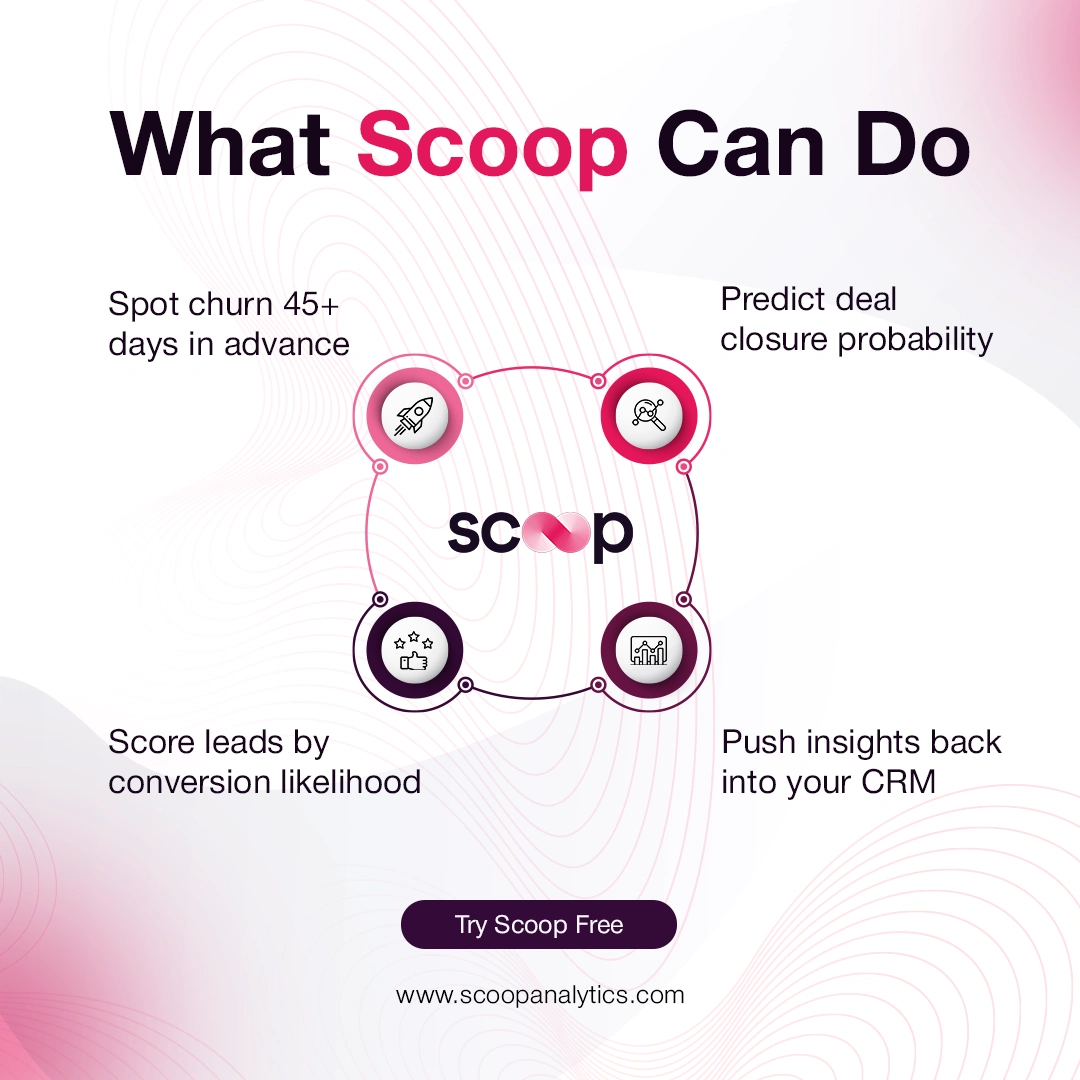 What Scoop Can Do

Spot churn 45+ days in advance

Predict deal closure probability

scoop

Score leads by conversion likelihood

Push insights back into your CRM

Try Scoop Free

www.scoopanalytics.com